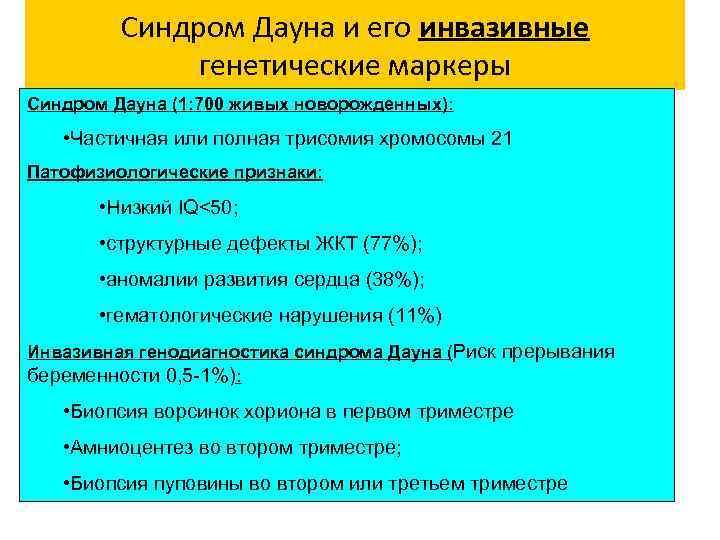 Синдром Дауна и его инвазивные генетические маркеры

Синдром Дауна (1:700 живых новорожденных):

•Частичная или полная трисомия хромосомы 21

Патофизиологические признаки:

•Низкий IQ<50;

•структурные дефекты ЖКТ (77%);

•аномалии развития сердца (38%);

•гематологические нарушения (11%)

Инвазивная генодиагностика синдрома Дауна (Риск прерывания беременности 0,5-1%):

•Биопсия ворсинок хориона в первом триместре

•Амниоцентез во втором триместре;

•Биопсия пуповины во втором или третьем триместре